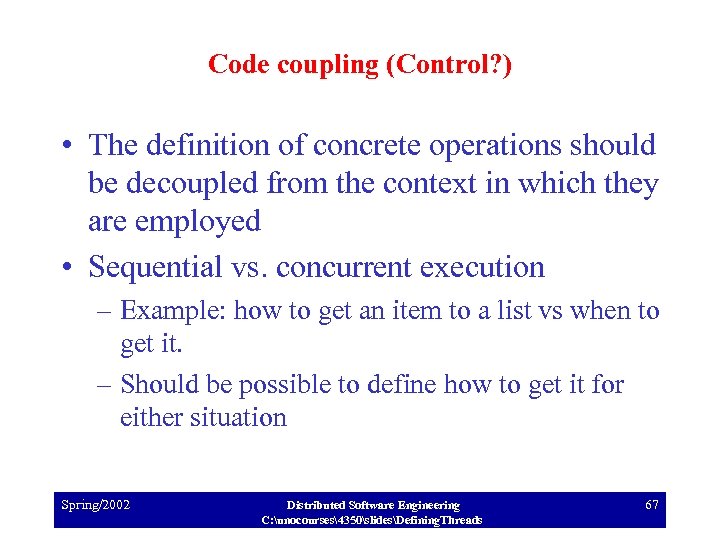 Code coupling (Control?)

• The definition of concrete operations should be decoupled from the context in which they are employed

• Sequential vs. concurrent execution

– Example: how to get an item to a list vs when to get it.

– Should be possible to define how to get it for either situation

Spring/2002

Distributed Software Engineering
C:\unocourses\4350\slides\DefiningThreads

67